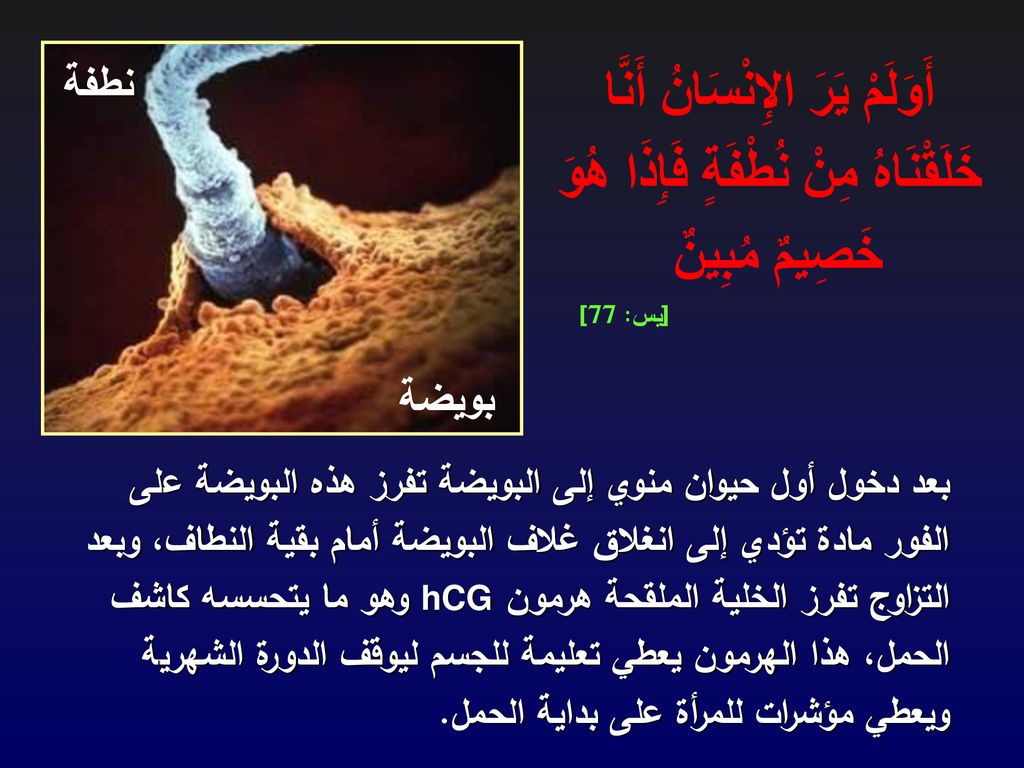 أَوَلَمْ يَرَ الإِنْسَانُ أَنَّا خَلَقْنَاهُ مِنْ نُطْفَةٍ فَإِذَا هُوَ خَصِيمٌ مُبِينٌ

[يس: 77]

نطفة

بويضة

بعد دخول أول حيوان منوي إلى البويضة تفرز هذه البويضة على الفور مادة تؤدي إلى انغلاق غلاف البويضة أمام بقية النطاف، وبعد التزاوج تفرز الخلية الملقحة هرمون hCG وهو ما يتحسسه كاشف الحمل، هذا الهرمون يعطي تعليمة للجسم ليوقف الدورة الشهرية ويعطي مؤشرات للمرأة على بداية الحمل.